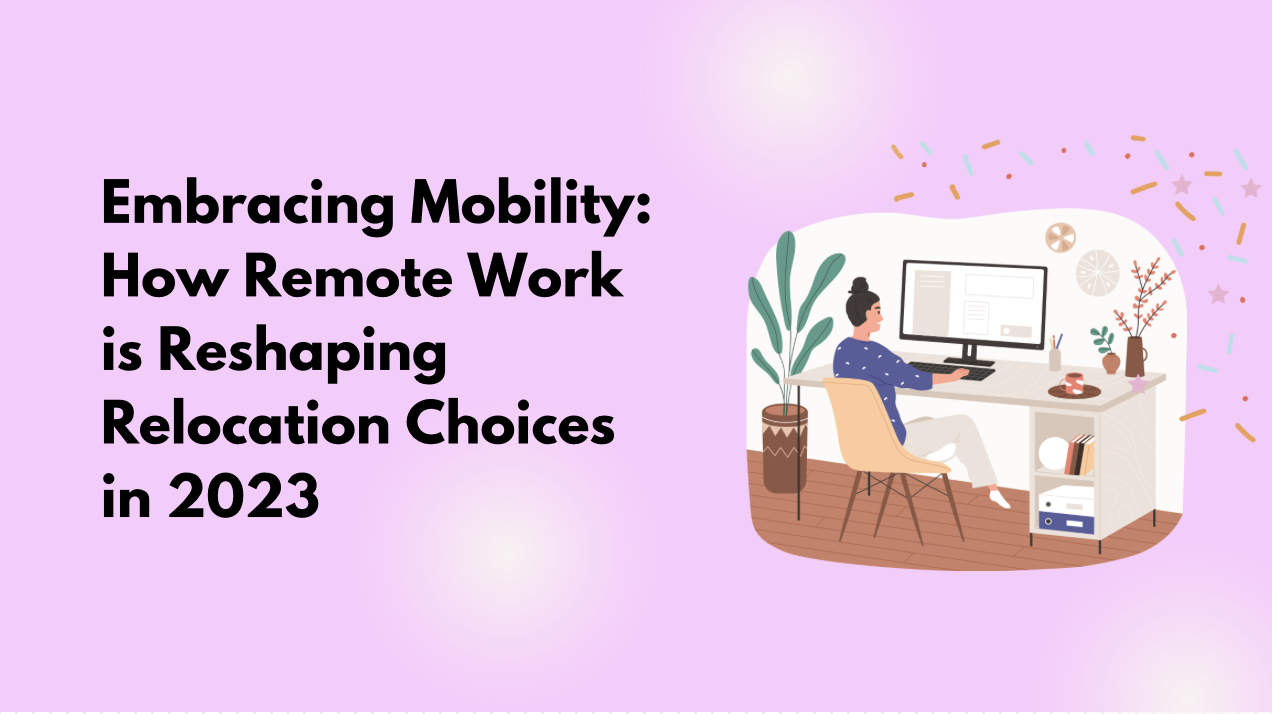 Embracing Mobility: How Remote Work is Reshaping Relocation Choices in 2023